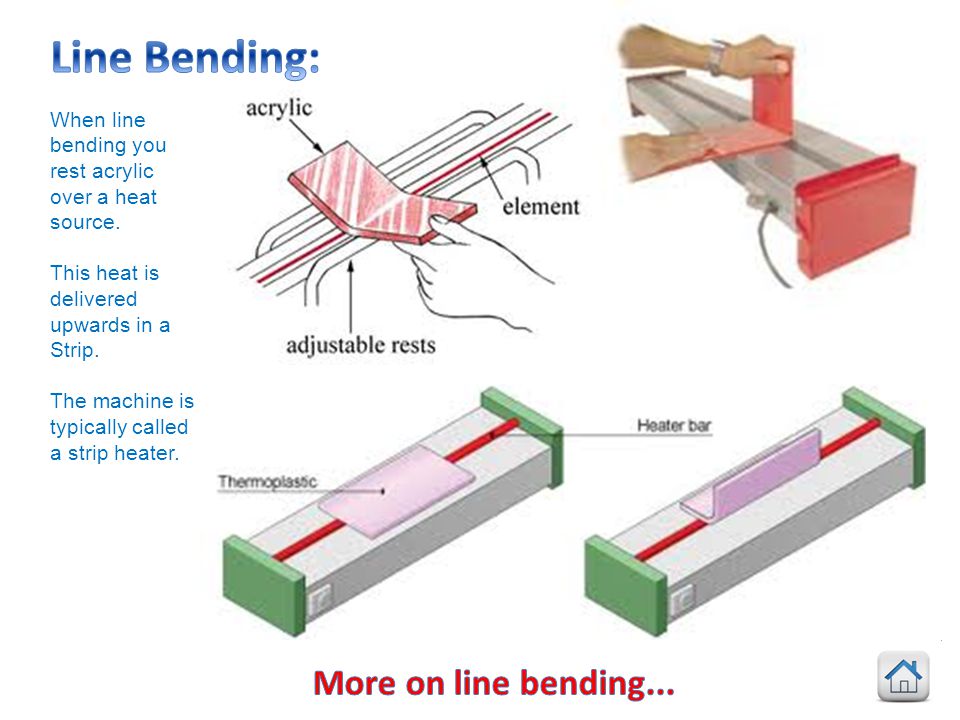 Line Bending:

When line bending you rest acrylic over a heat source.

This heat is delivered upwards in a Strip.

The machine is typically called a strip heater.

acrylic

element

adjustable rests

Heater bar

Thermoplastic

More on line bending...